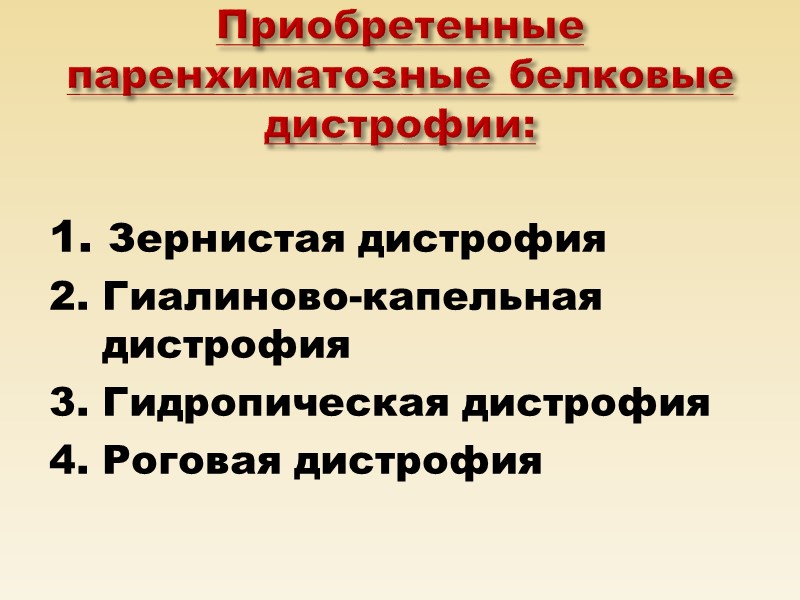 Приобретенные паренхиматозные белковые дистрофии:

1. Зернистая дистрофия
2. Гиалиново-капельная дистрофия
3. Гидропическая дистрофия
4. Роговая дистрофия